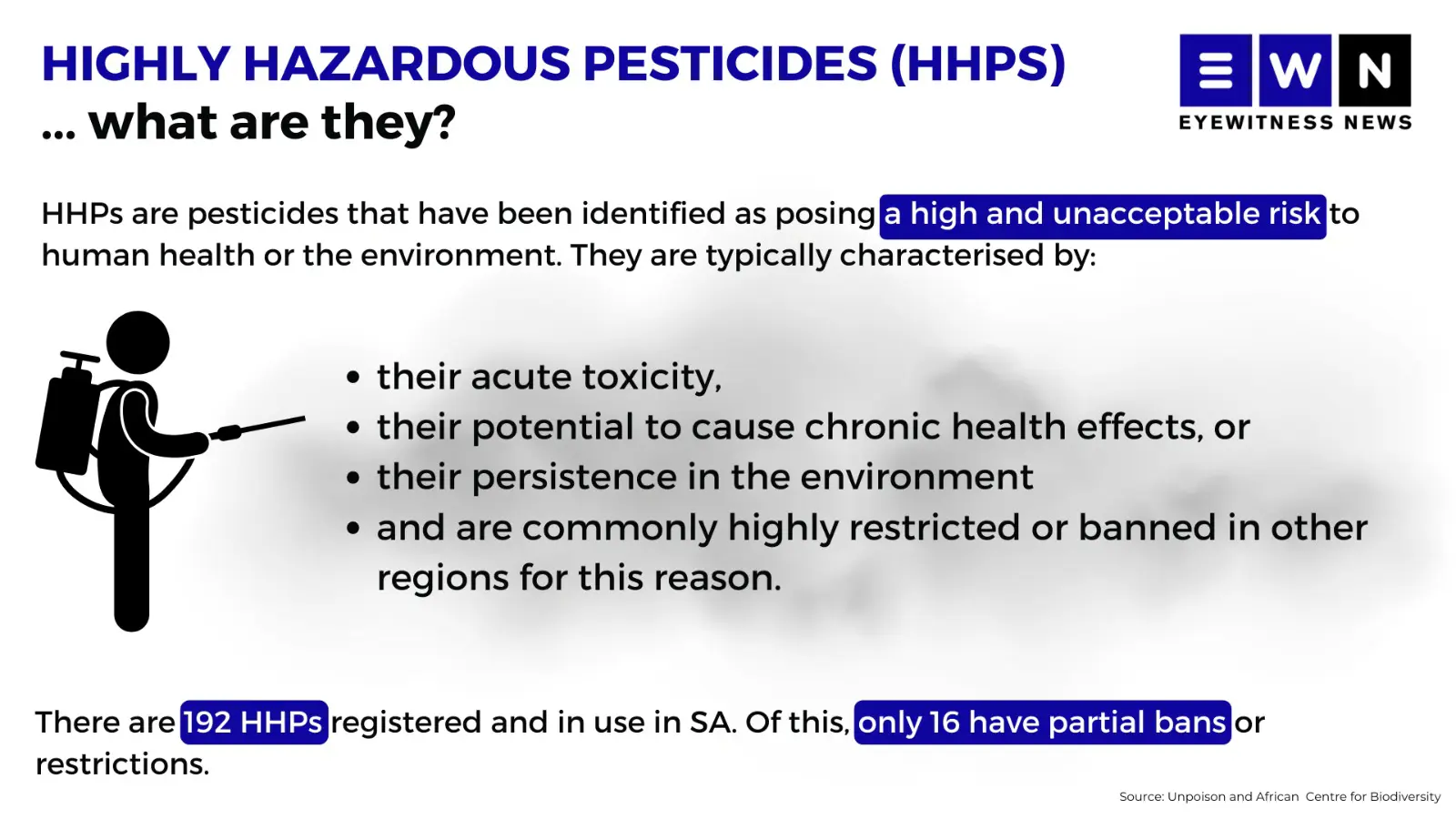 HIGHLY HAZARDOUS PESTICIDES (HHPS)
... what are they?

EWN
EYEWITNESS NEWS

HHPs are pesticides that have been identified as posing a high and unacceptable risk to human health or the environment. They are typically characterised by:

• their acute toxicity,
• their potential to cause chronic health effects, or
• their persistence in the environment
• and are commonly highly restricted or banned in other regions for this reason.

There are 192 HHPs registered and in use in SA. Of this, only 16 have partial bans or restrictions.

Source: Unpoison and African Centre for Biodiversity